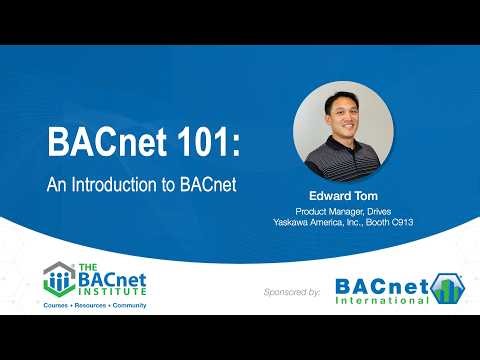 BACnet 101:
An Introduction to BACnet

Edward Tom
Product Manager, Drives
Yaskawa America, Inc., Booth C913

THE BACnet INSTITUTE
Courses • Resources • Community

Sponsored by:

BACnet International